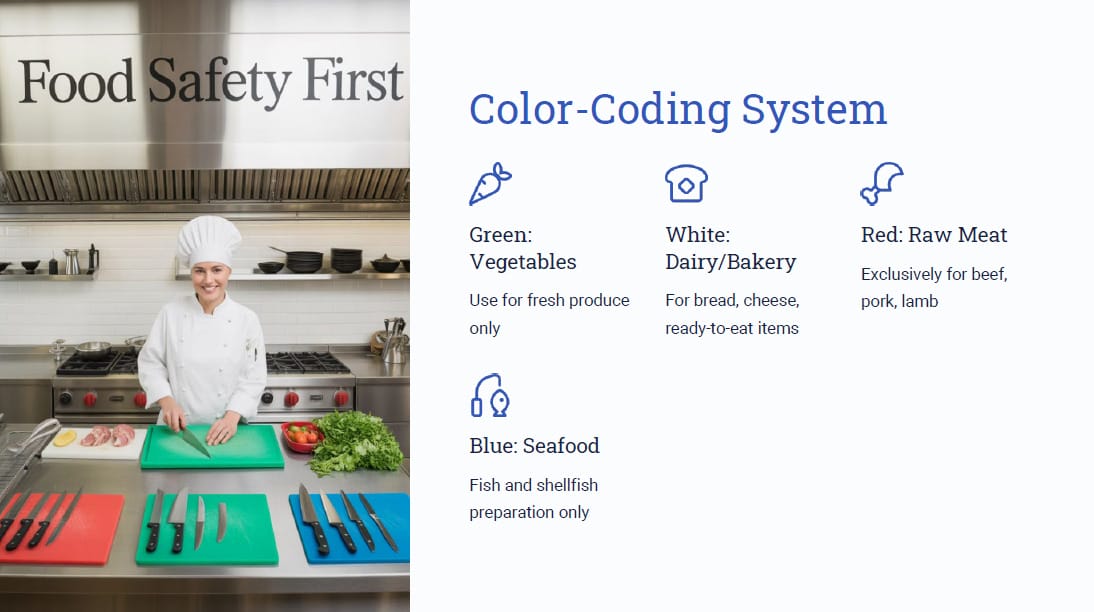 Food Safety First

Color-Coding System

Green: Vegetables

Use for fresh produce only

White: Dairy/Bakery

For bread, cheese, ready-to-eat items

Red: Raw Meat

Exclusively for beef, pork, lamb

Blue: Seafood

Fish and shellfish preparation only